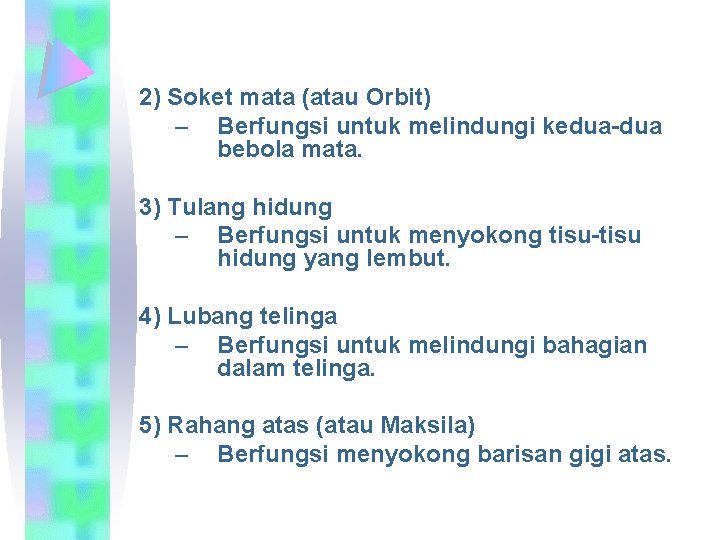 2) Soket mata (atau Orbit)
– Berfungsi untuk melindungi kedua-dua bebola mata.

3) Tulang hidung
– Berfungsi untuk menyokong tisu-tisu hidung yang lembut.

4) Lubang telinga
– Berfungsi untuk melindungi bahagian dalam telinga.

5) Rahang atas (atau Maksila)
– Berfungsi menyokong barisan gigi atas.